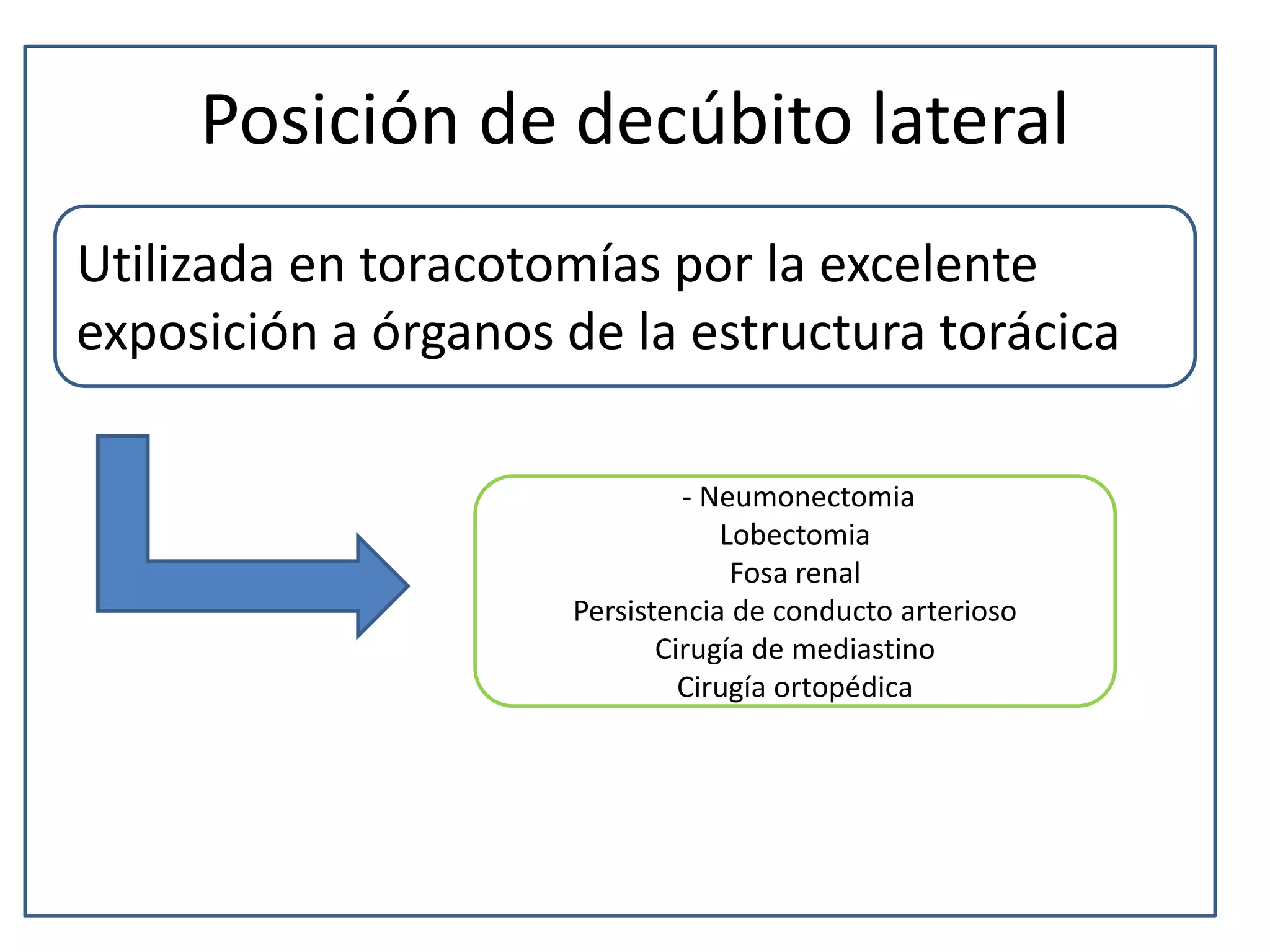 Posición de decúbito lateral

Utilizada en toracotomías por la excelente exposición a órganos de la estructura torácica

- Neumonectomia
Lobectomia
Fosa renal
Persistencia de conducto arterioso
Cirugía de mediastino
Cirugía ortopédica